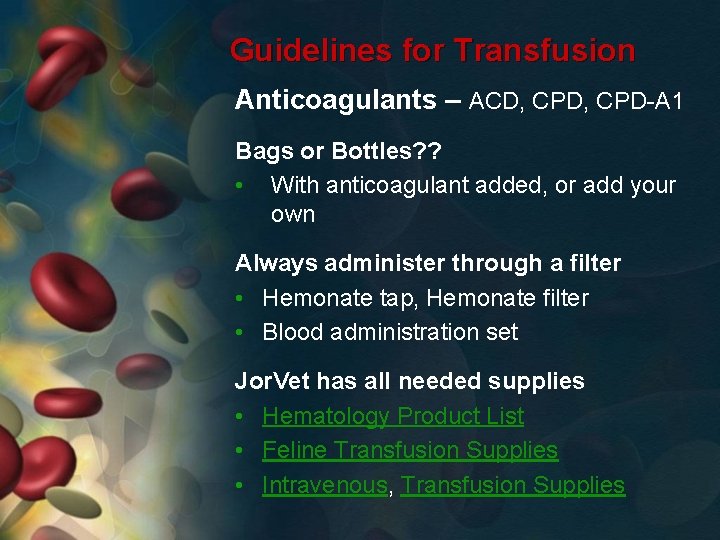 Guidelines for Transfusion

Anticoagulants – ACD, CPD, CPD-A1

Bags or Bottles??
• With anticoagulant added, or add your own

Always administer through a filter
• Hemonate tap, Hemonate filter
• Blood administration set

JorVet has all needed supplies
• Hematology Product List
• Feline Transfusion Supplies
• Intravenous, Transfusion Supplies